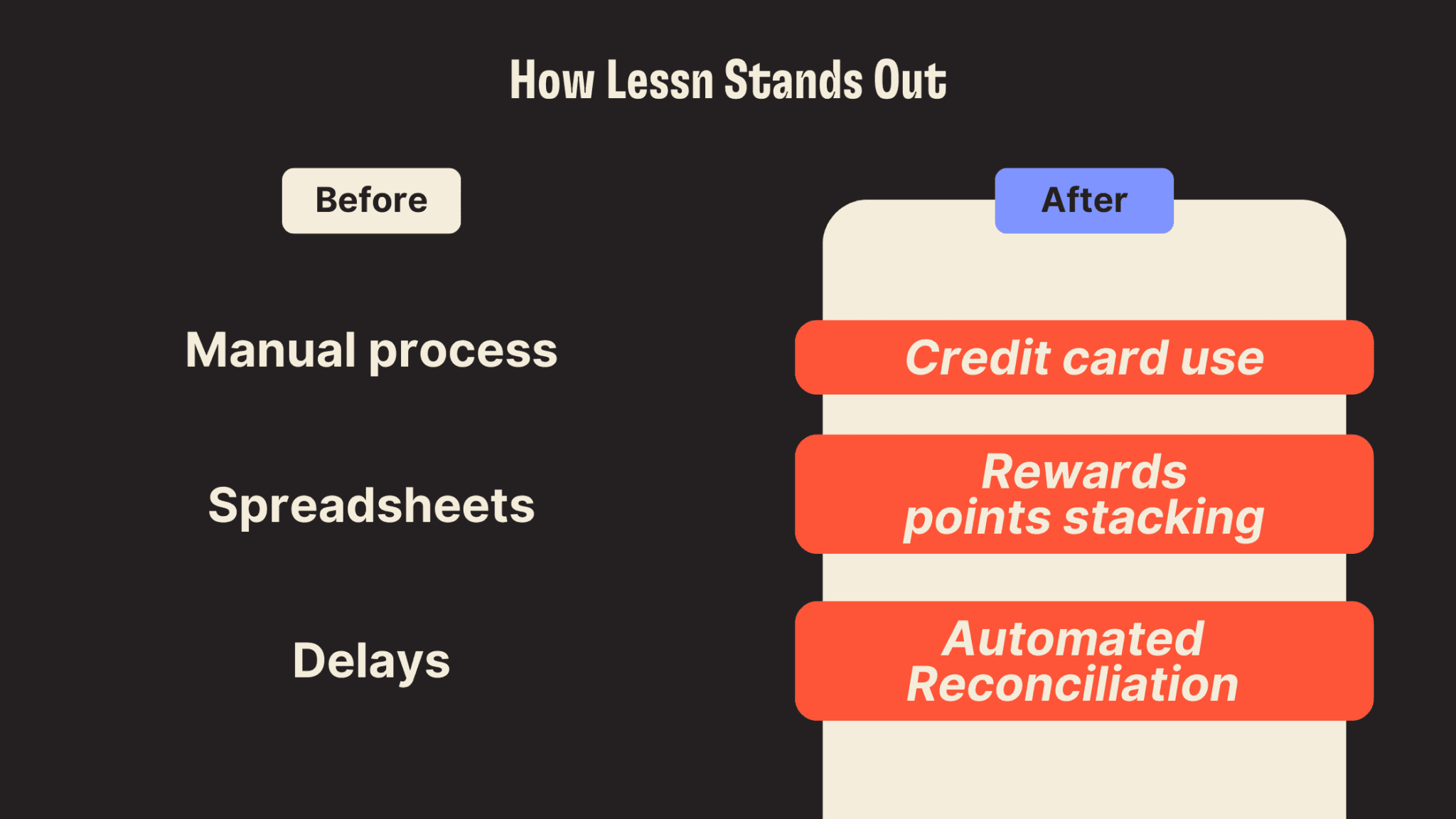 How Lessn Stands Out

Before

Manual process

Spreadsheets

Delays

After

Credit card use

Rewards points stacking

Automated Reconciliation